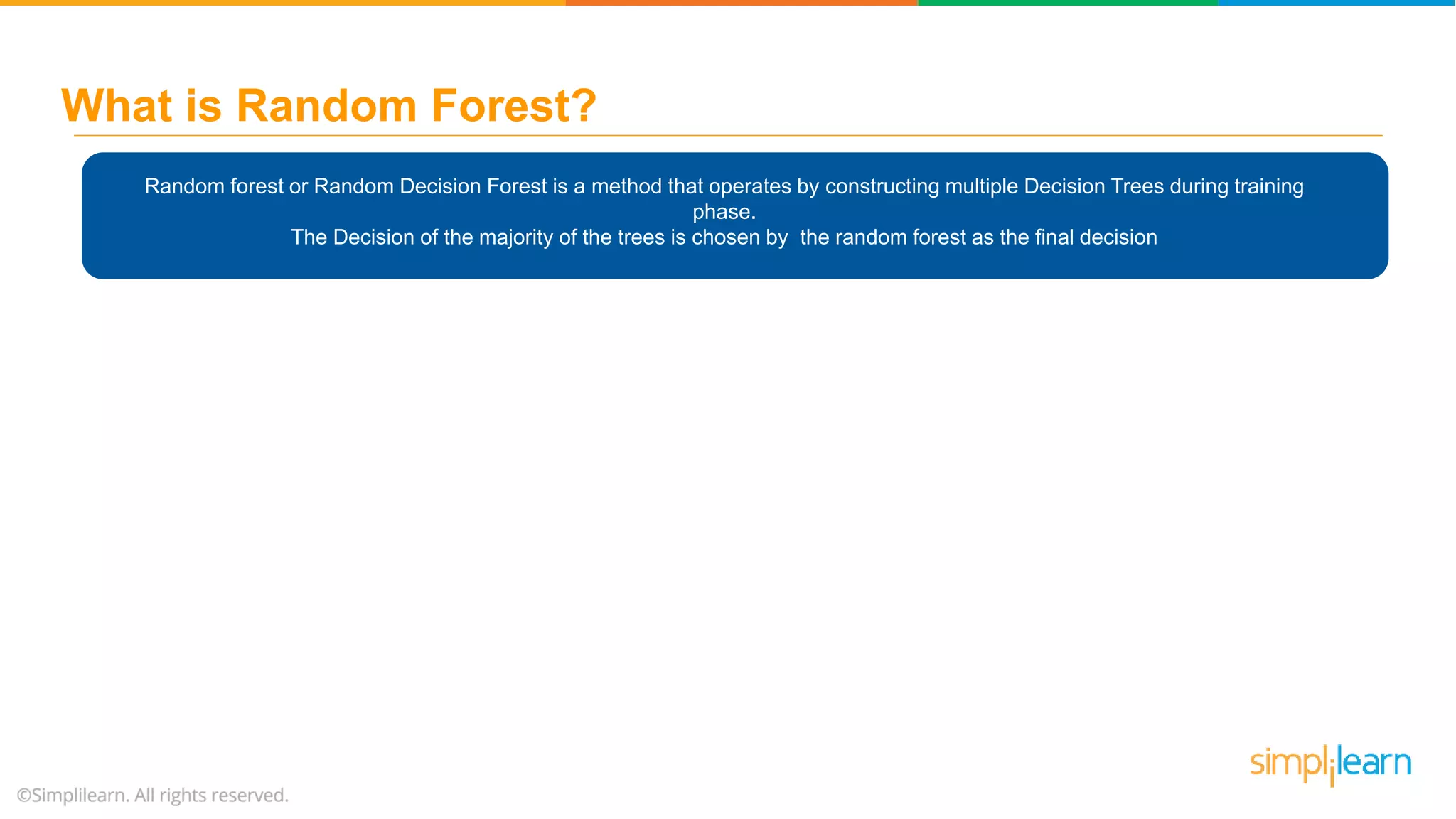 What is Random Forest?

Random forest or Random Decision Forest is a method that operates by constructing multiple Decision Trees during training phase.
The Decision of the majority of the trees is chosen by the random forest as the final decision

©Simplilearn. All rights reserved.

simplilearn